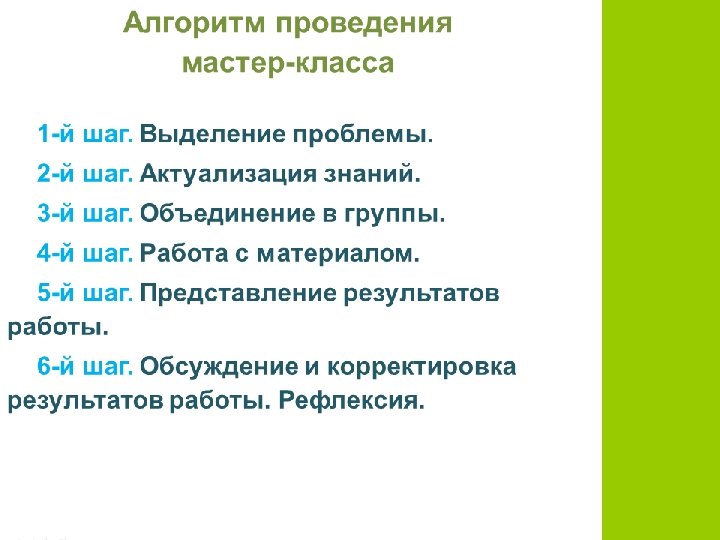 Алгоритм проведения мастер-класса

1-й шаг. Выделение проблемы.

2-й шаг. Актуализация знаний.

3-й шаг. Объединение в группы.

4-й шаг. Работа с материалом.

5-й шаг. Представление результатов работы.

6-й шаг. Обсуждение и корректировка результатов работы. Рефлексия.